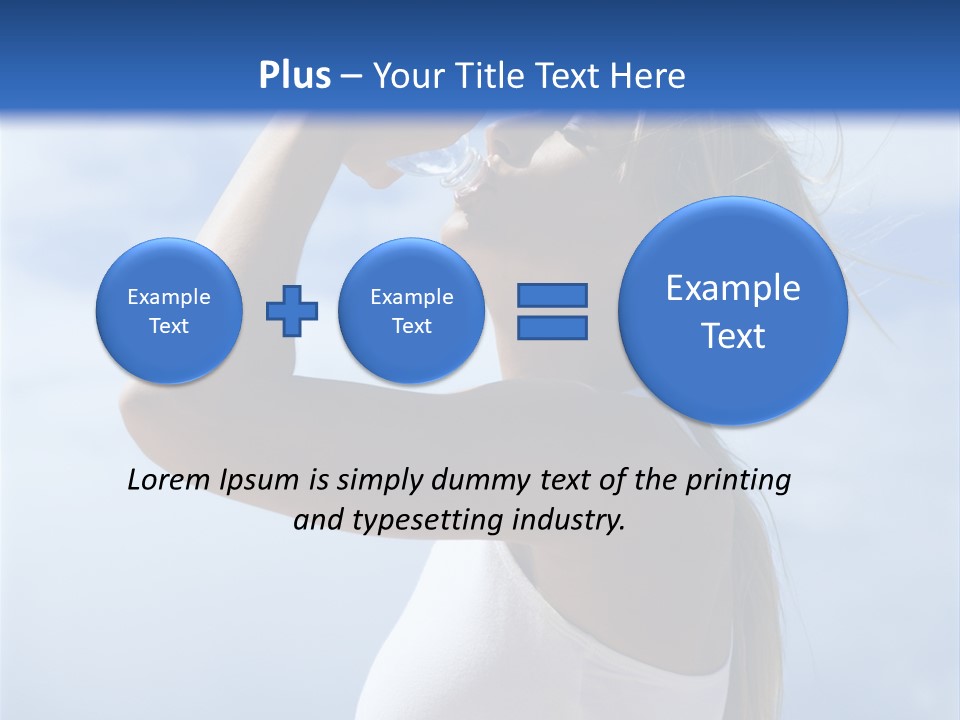 Plus – Your Title Text Here

Example Text

Example Text

Example Text

Lorem Ipsum is simply dummy text of the printing and typesetting industry.